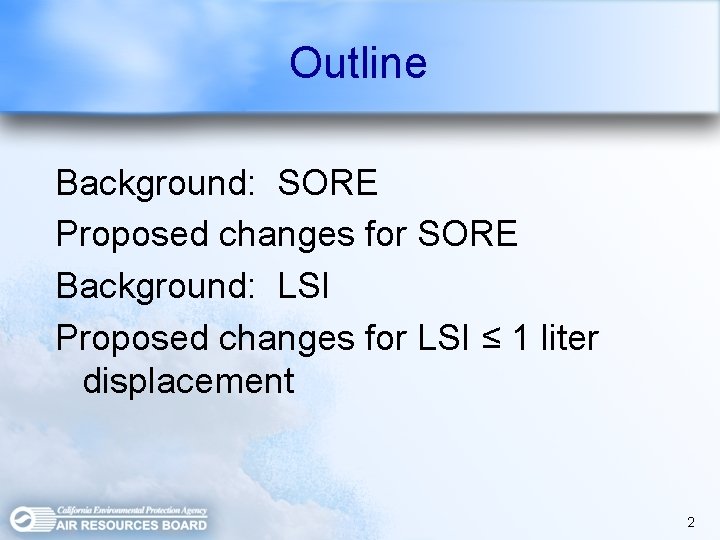 Outline

Background: SORE

Proposed changes for SORE

Background: LSI

Proposed changes for LSI ≤ 1 liter displacement

California Environmental Protection Agency
AIR RESOURCES BOARD

2